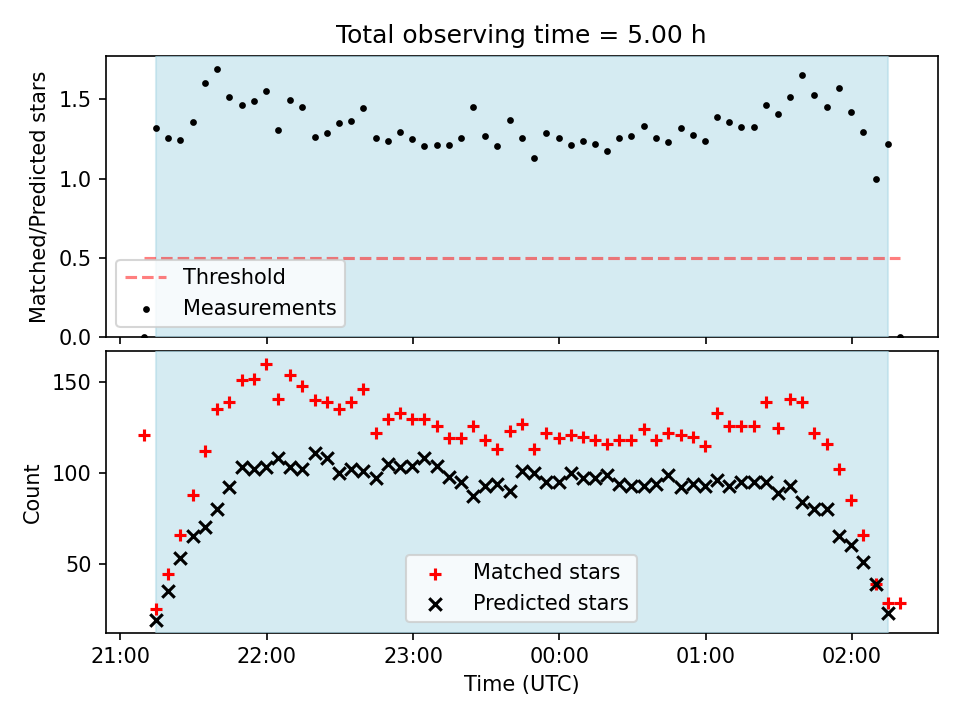 Total observing time = 5.00 h

Matched/Predicted stars

1.5
1.0
0.5
0.0

Threshold
Measurements

Count

150
100
50

Matched stars
Predicted stars

21:00
22:00
23:00
00:00
01:00
02:00

Time (UTC)